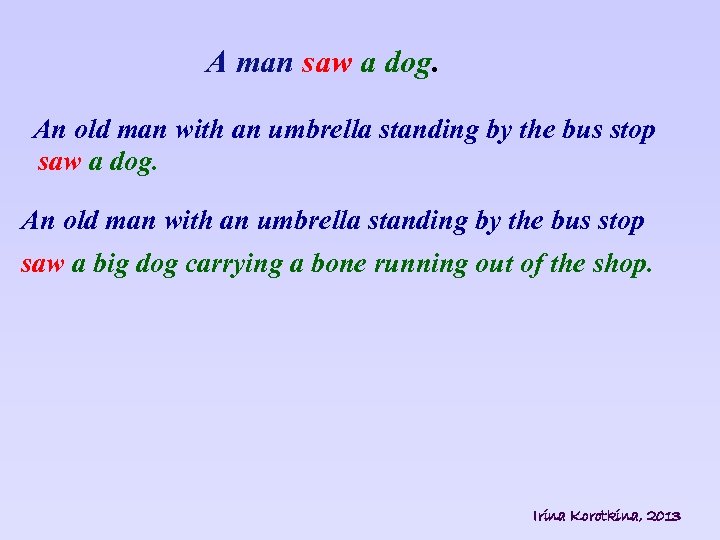 A man saw a dog.

An old man with an umbrella standing by the bus stop saw a dog.

An old man with an umbrella standing by the bus stop saw a big dog carrying a bone running out of the shop.

Irina Korotkina, 2013